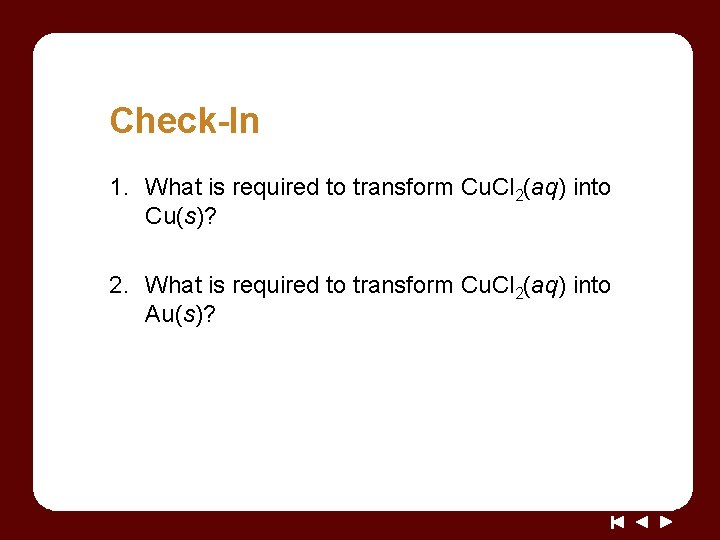 Check-In

1. What is required to transform $CuCl_2(aq)$ into $Cu(s)$?

2. What is required to transform $CuCl_2(aq)$ into $Au(s)$?